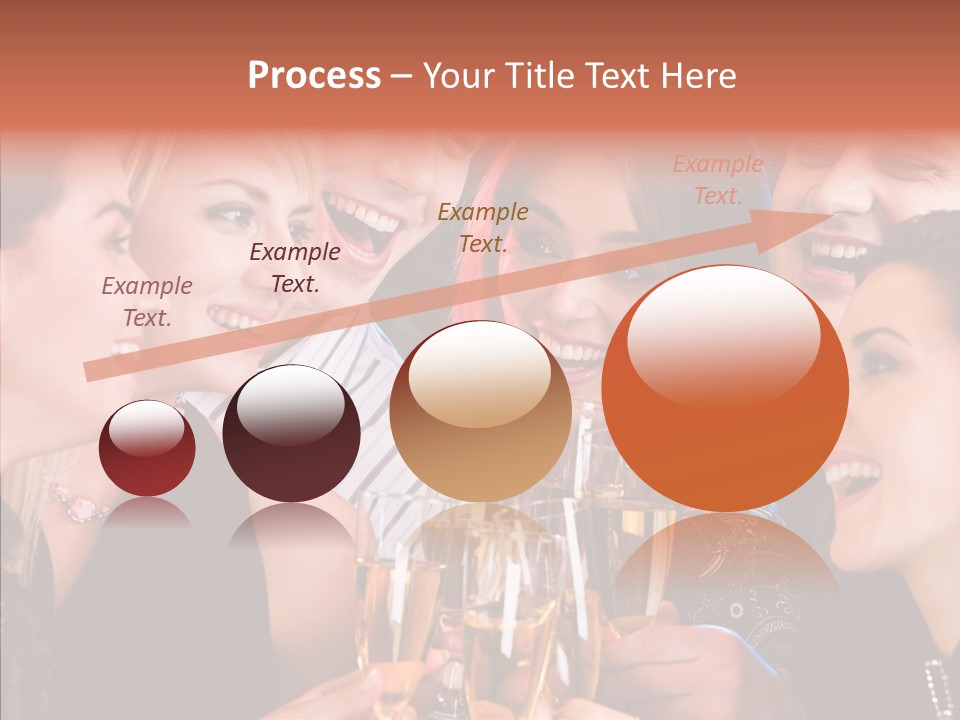 Process – Your Title Text Here

Example Text.

Example Text.

Example Text.

Example Text.